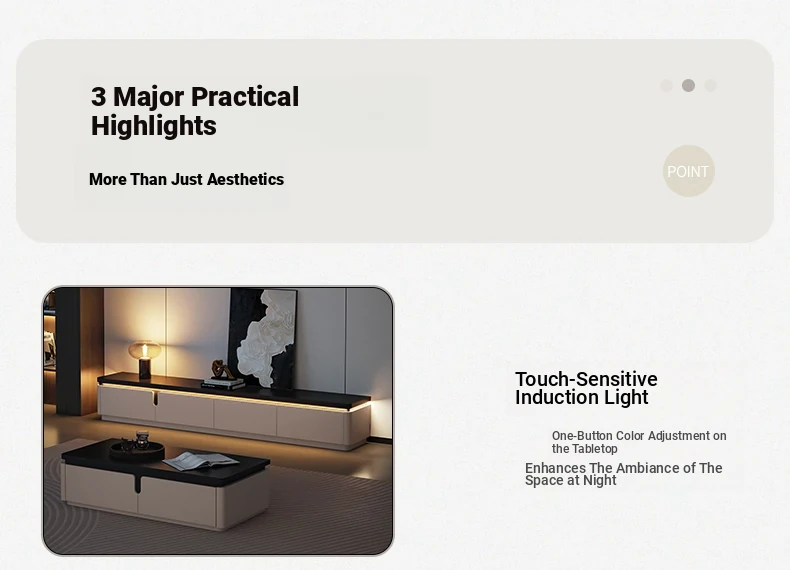 3 Major Practical Highlights

More Than Just Aesthetics

POINT

Touch-Sensitive Induction Light

One-Button Color Adjustment on the Tabletop

Enhances The Ambiance of The Space at Night